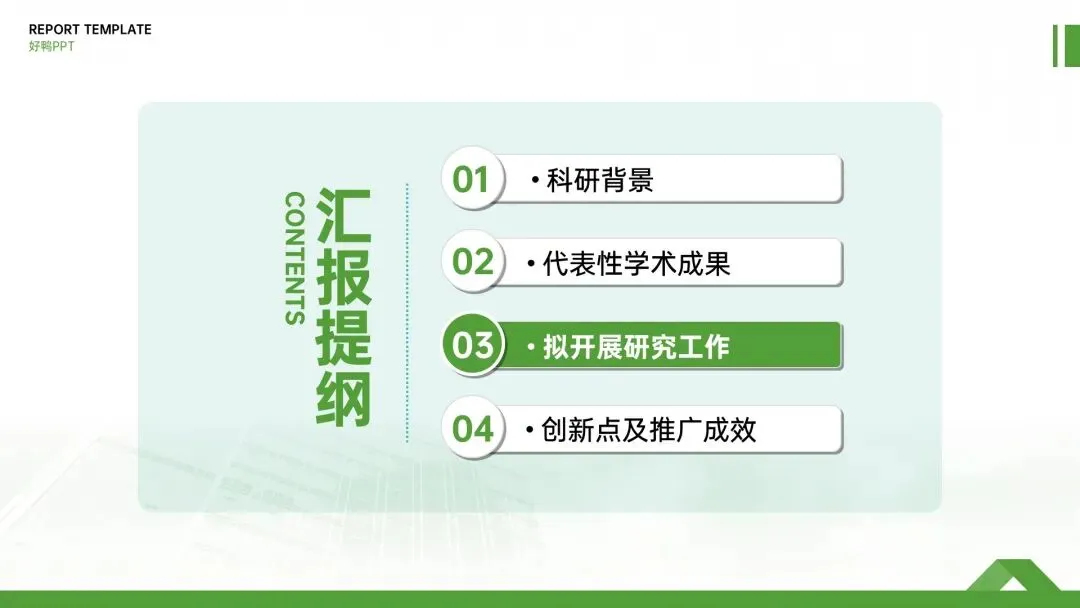 REPORT TEMPLATE
好鸭PPT

汇报提纲
CONTENTS

01 • 科研背景

02 • 代表性学术成果

03 • 拟开展研究工作

04 • 创新点及推广成效